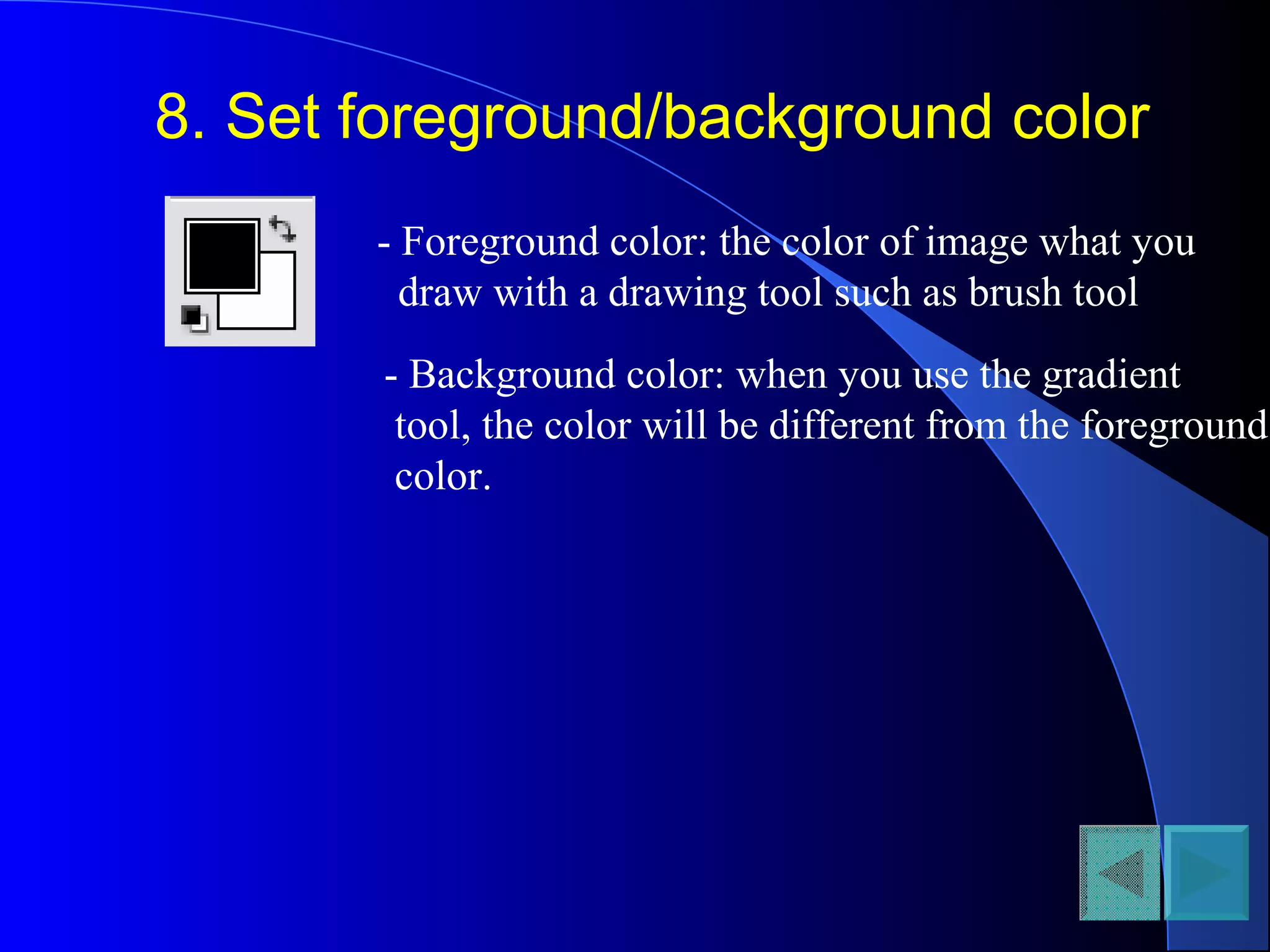 8. Set foreground/background color

- Foreground color: the color of image what you draw with a drawing tool such as brush tool

- Background color: when you use the gradient tool, the color will be different from the foreground color.